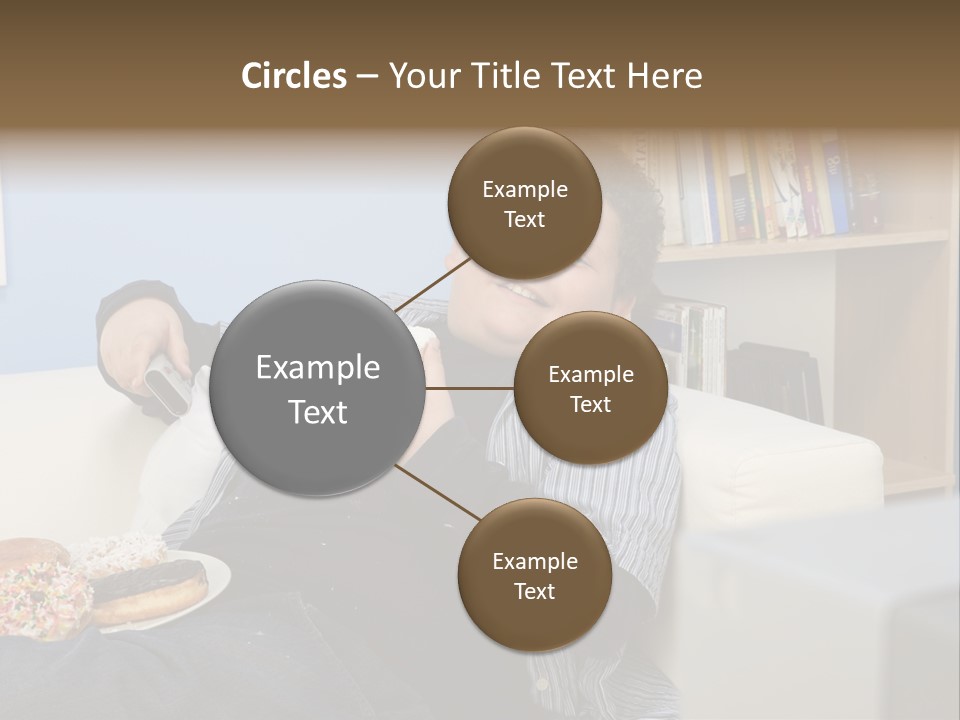 Circles – Your Title Text Here

Example Text

Example Text

Example Text

Example Text